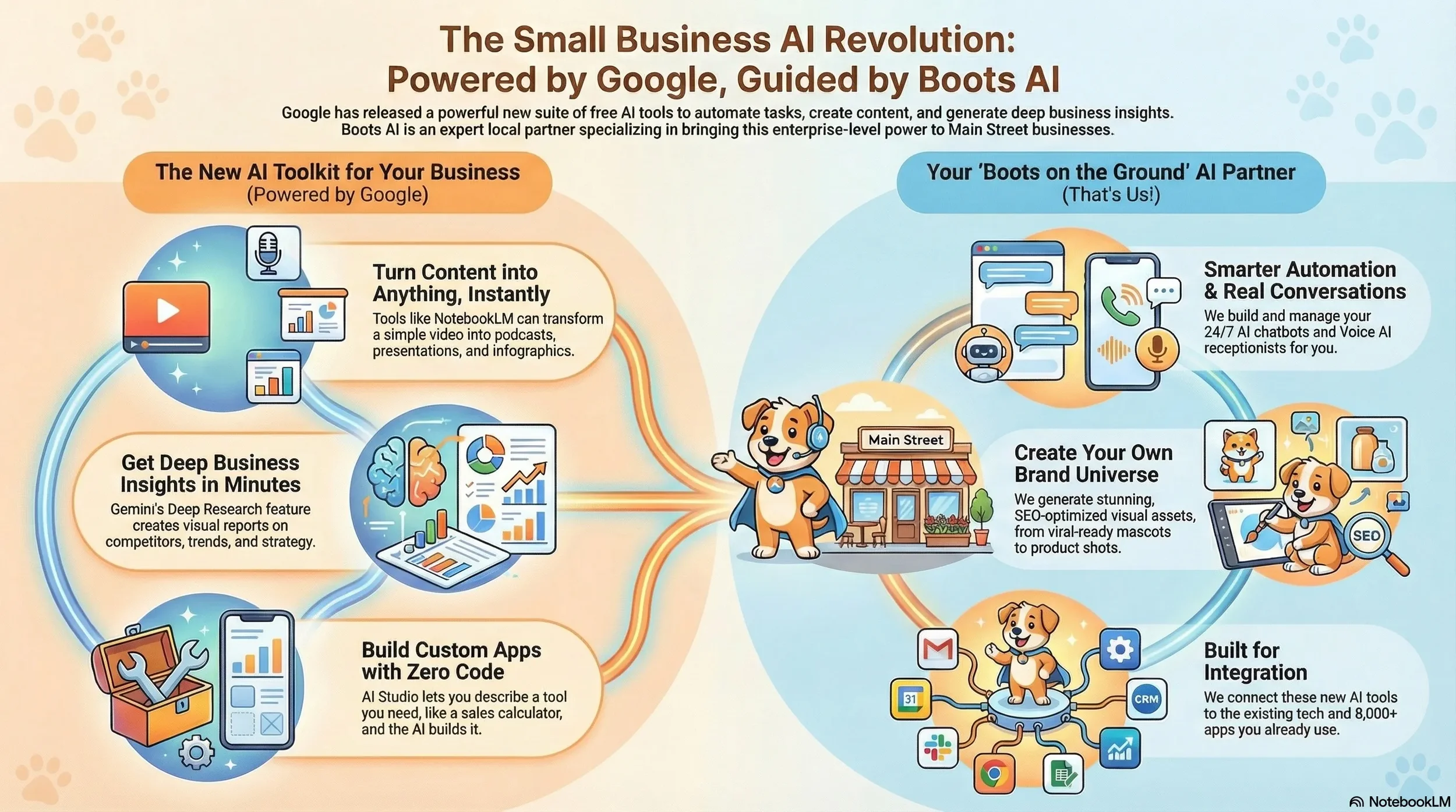 The Small Business AI Revolution:
Powered by Google, Guided by Boots AI

Google has released a powerful new suite of free AI tools to automate tasks, create content, and generate deep business insights. Boots AI is an expert local partner specializing in bringing this enterprise-level power to Main Street businesses.

The New AI Toolkit for Your Business
(Powered by Google)

Turn Content into Anything, Instantly
Tools like NotebookLM can transform a simple video into podcasts, presentations, and infographics.

Get Deep Business Insights in Minutes
Gemini's Deep Research feature creates visual reports on competitors, trends, and strategy.

Build Custom Apps with Zero Code
AI Studio lets you describe a tool you need, like a sales calculator, and the AI builds it.

Your 'Boots on the Ground' AI Partner
(That's Us!)

Smarter Automation & Real Conversations
We build and manage your 24/7 AI chatbots and Voice AI receptionists for you.

Main Street

Create Your Own Brand Universe
We generate stunning, SEO-optimized visual assets, from viral-ready mascots to product shots.

SEO

Built for Integration
We connect these new AI tools to the existing tech and 8,000+ apps you already use.

31
CRM

NotebookLM